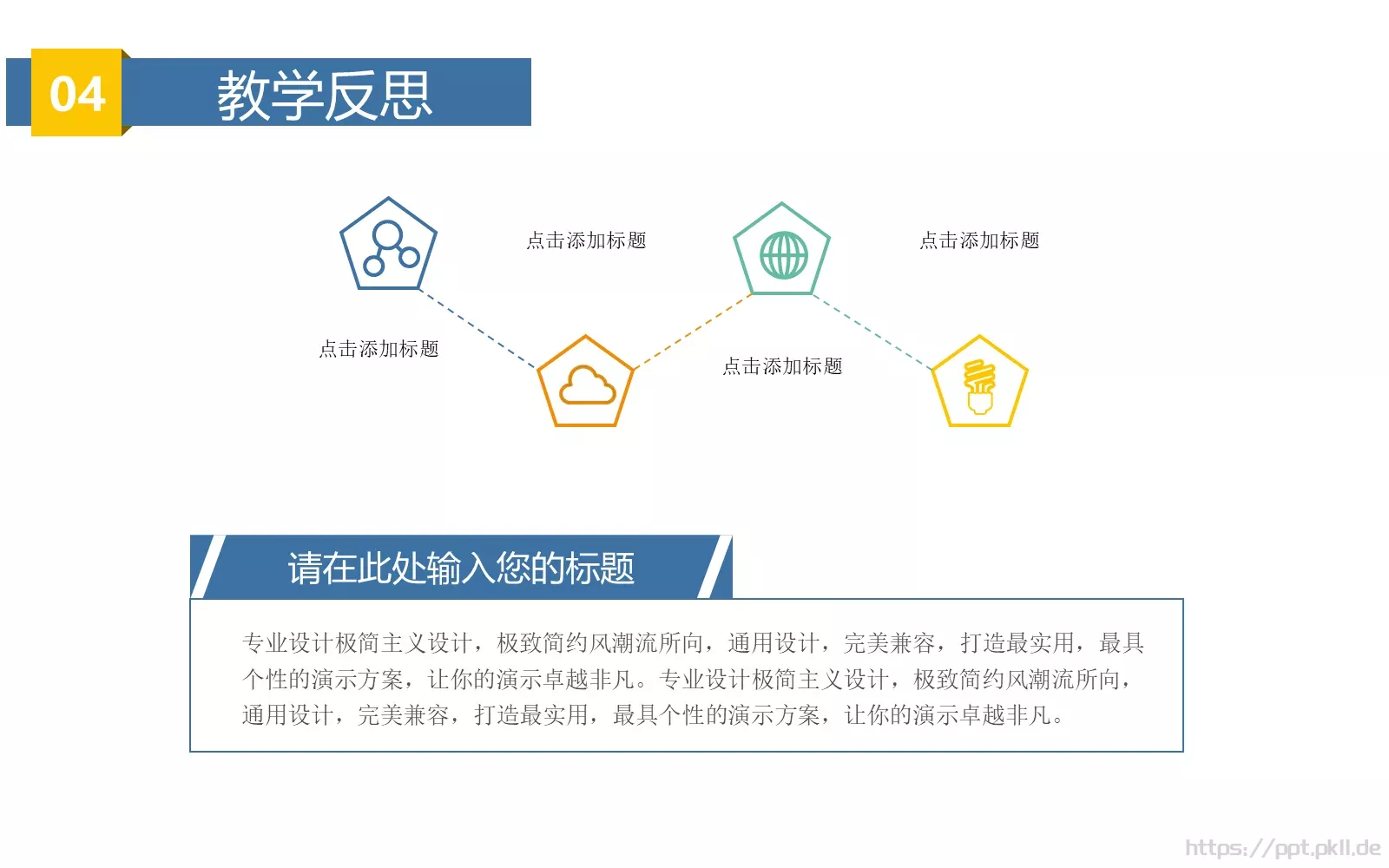 04

教学反思

点击添加标题

点击添加标题

点击添加标题

点击添加标题

请在此处输入您的标题

专业设计极简主义设计，极致简约风潮流所向，通用设计，完美兼容，打造最实用，最具个性的演示方案，让你的演示卓越非凡。专业设计极简主义设计，极致简约风潮流所向，通用设计，完美兼容，打造最实用，最具个性的演示方案，让你的演示卓越非凡。

https://ppt.pkll.de